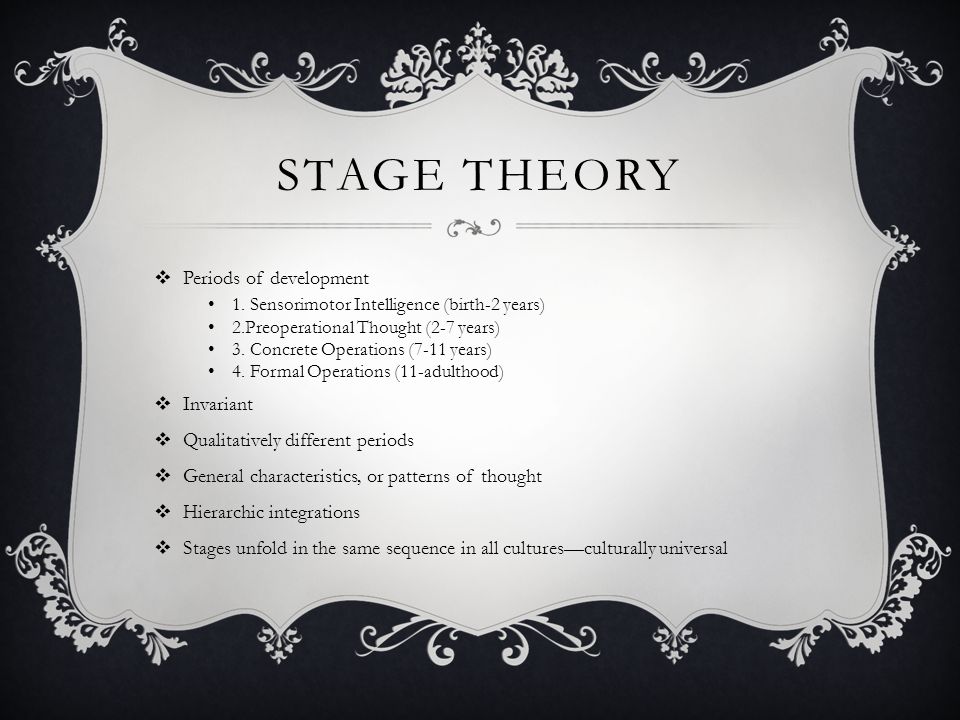 STAGE THEORY

❖ Periods of development
• 1. Sensorimotor Intelligence (birth-2 years)
• 2.Preoperational Thought (2-7 years)
• 3. Concrete Operations (7-11 years)
• 4. Formal Operations (11-adulthood)

❖ Invariant

❖ Qualitatively different periods

❖ General characteristics, or patterns of thought

❖ Hierarchic integrations

❖ Stages unfold in the same sequence in all cultures—culturally universal